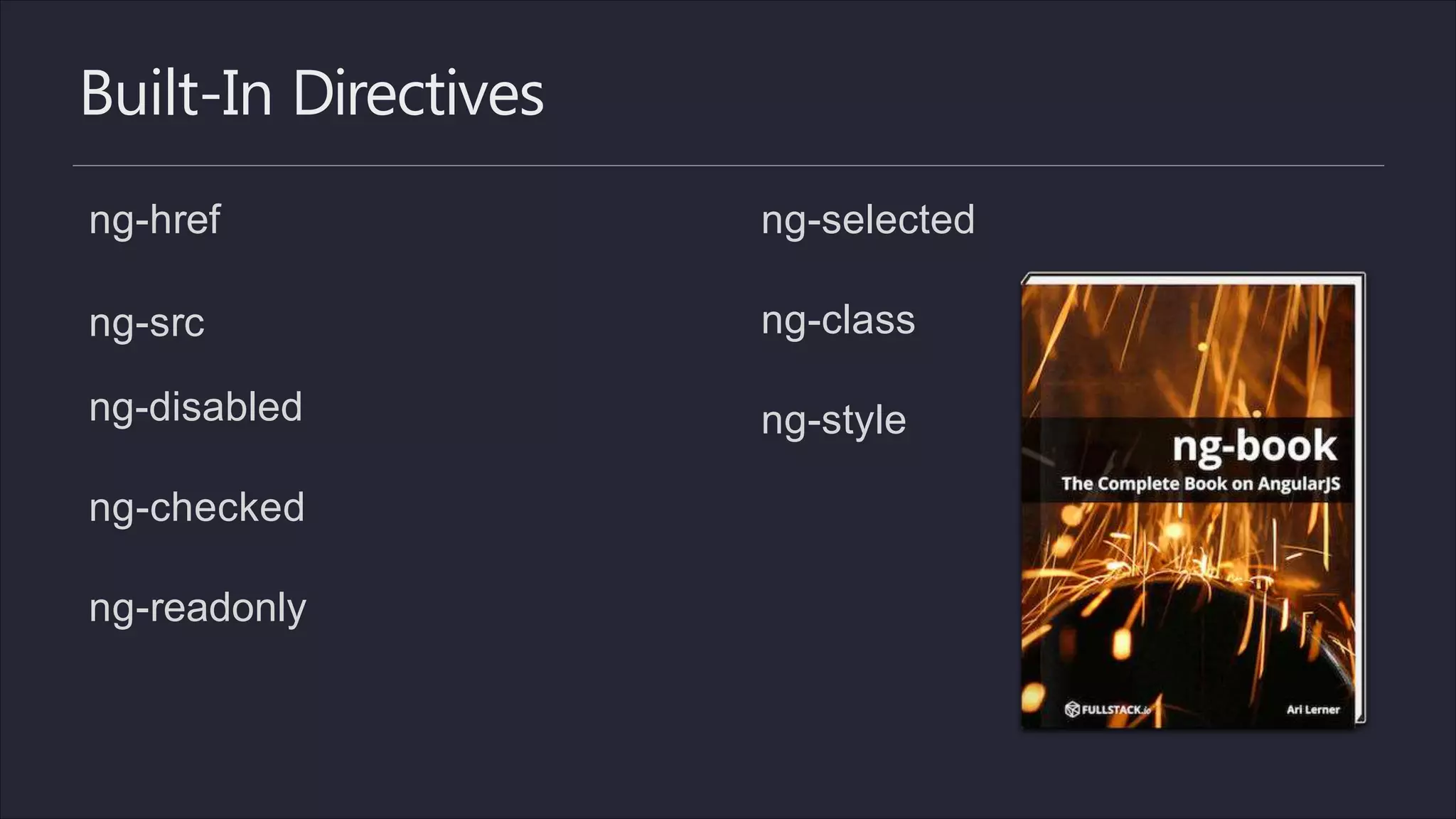 Built-In Directives

ng-href

ng-src

ng-disabled

ng-checked

ng-readonly

ng-selected

ng-class

ng-style

ng-book
The Complete Book on AngularJS

FULLSTACK.io

Ari Lerner